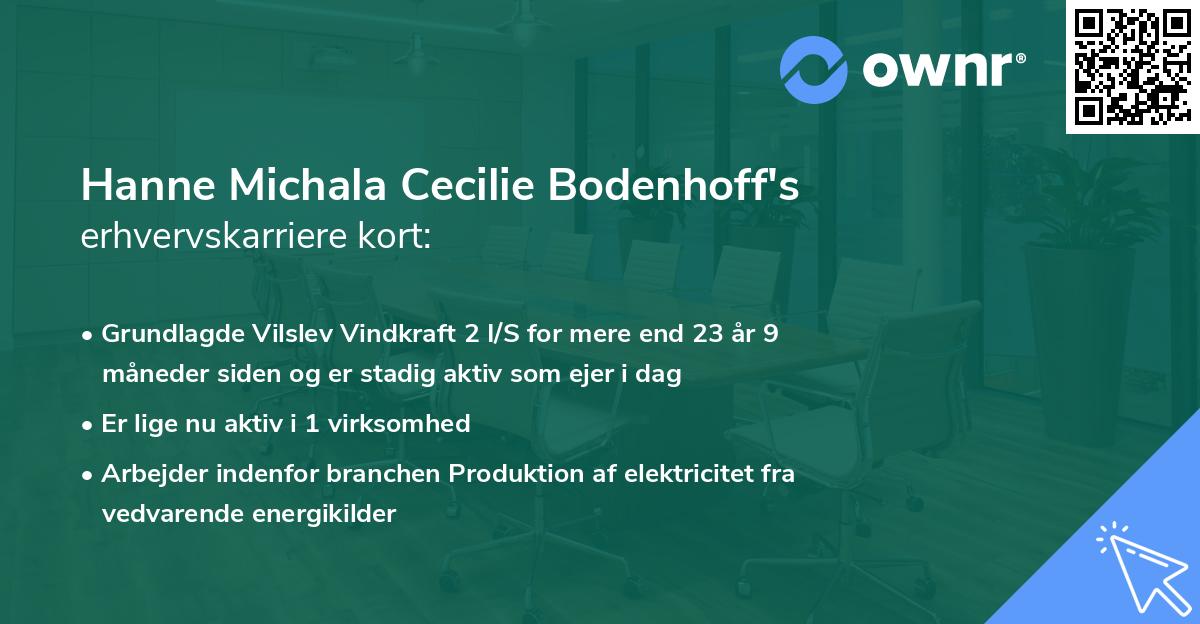 ownr®

Hanne Michala Cecilie Bodenhoff's
erhvervskarriere kort:

• Grundlagde Vilslev Vindkraft 2 I/S for mere end 23 år 9 måneder siden og er stadig aktiv som ejer i dag

• Er lige nu aktiv i 1 virksomhed

• Arbejder indenfor branchen Produktion af elektricitet fra vedvarende energikilder